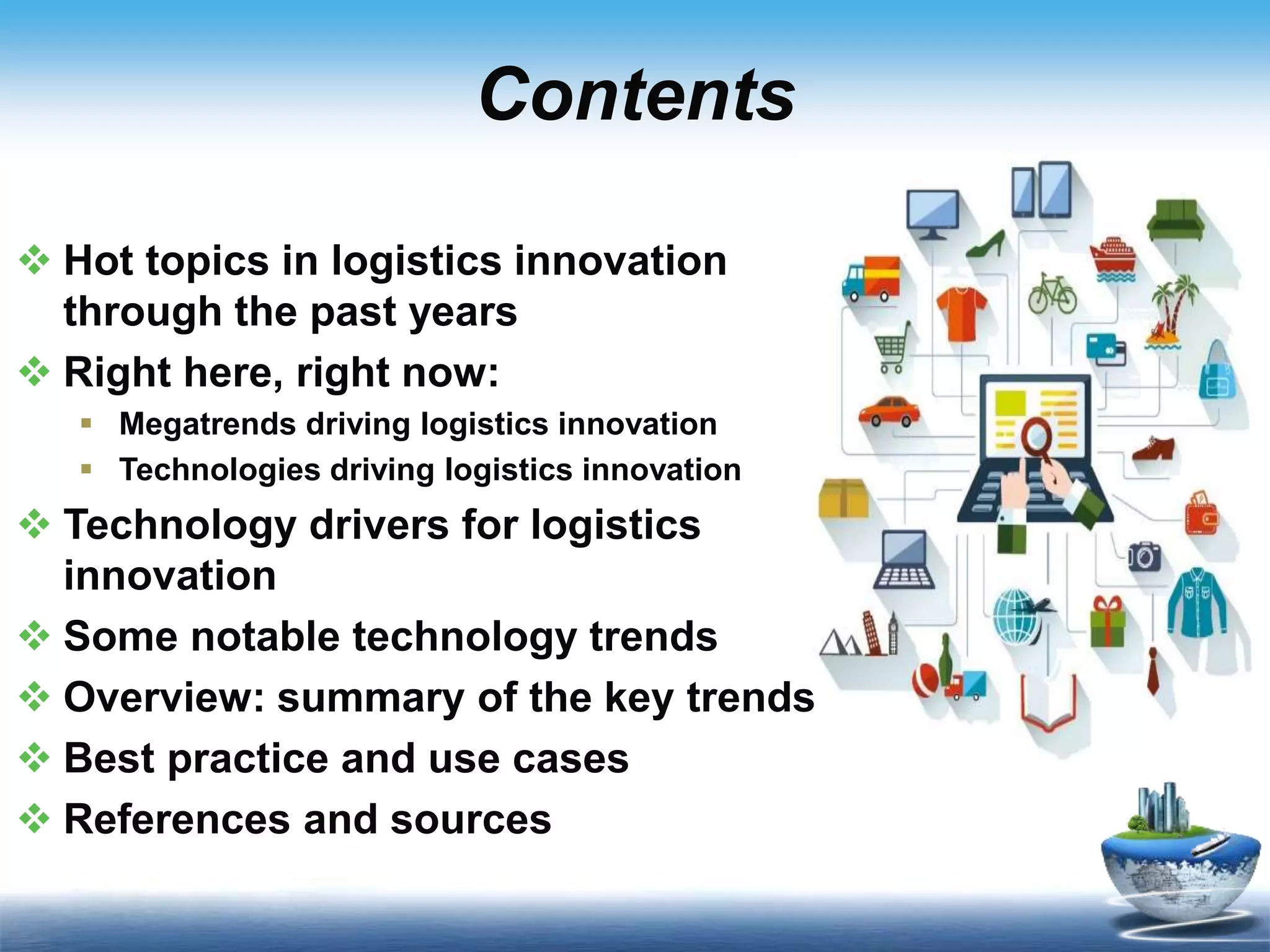 Contents

❖ Hot topics in logistics innovation through the past years
❖ Right here, right now:
▪ Megatrends driving logistics innovation
▪ Technologies driving logistics innovation
❖ Technology drivers for logistics innovation
❖ Some notable technology trends
❖ Overview: summary of the key trends
❖ Best practice and use cases
❖ References and sources